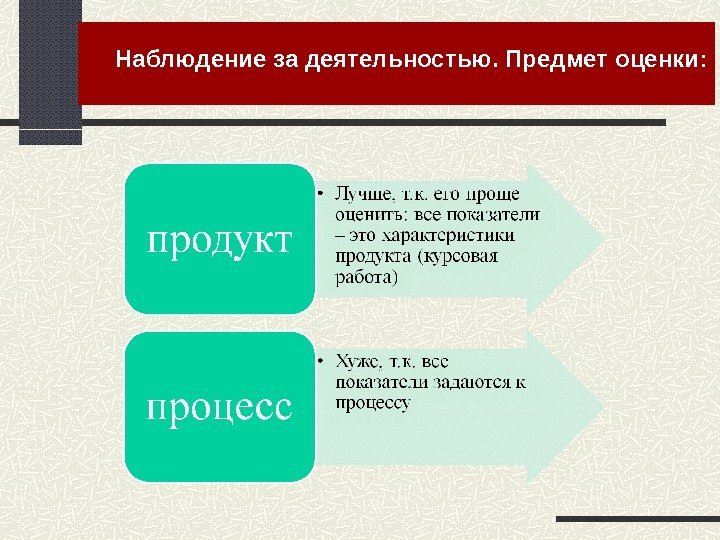 Наблюдение за деятельностью. Предмет оценки:

продукт

• Лучше, т.к. его проще оценить: все показатели – это характеристики продукта (курсовая работа)

процесс

• Хуже, т.к. все показатели задаются к процессу